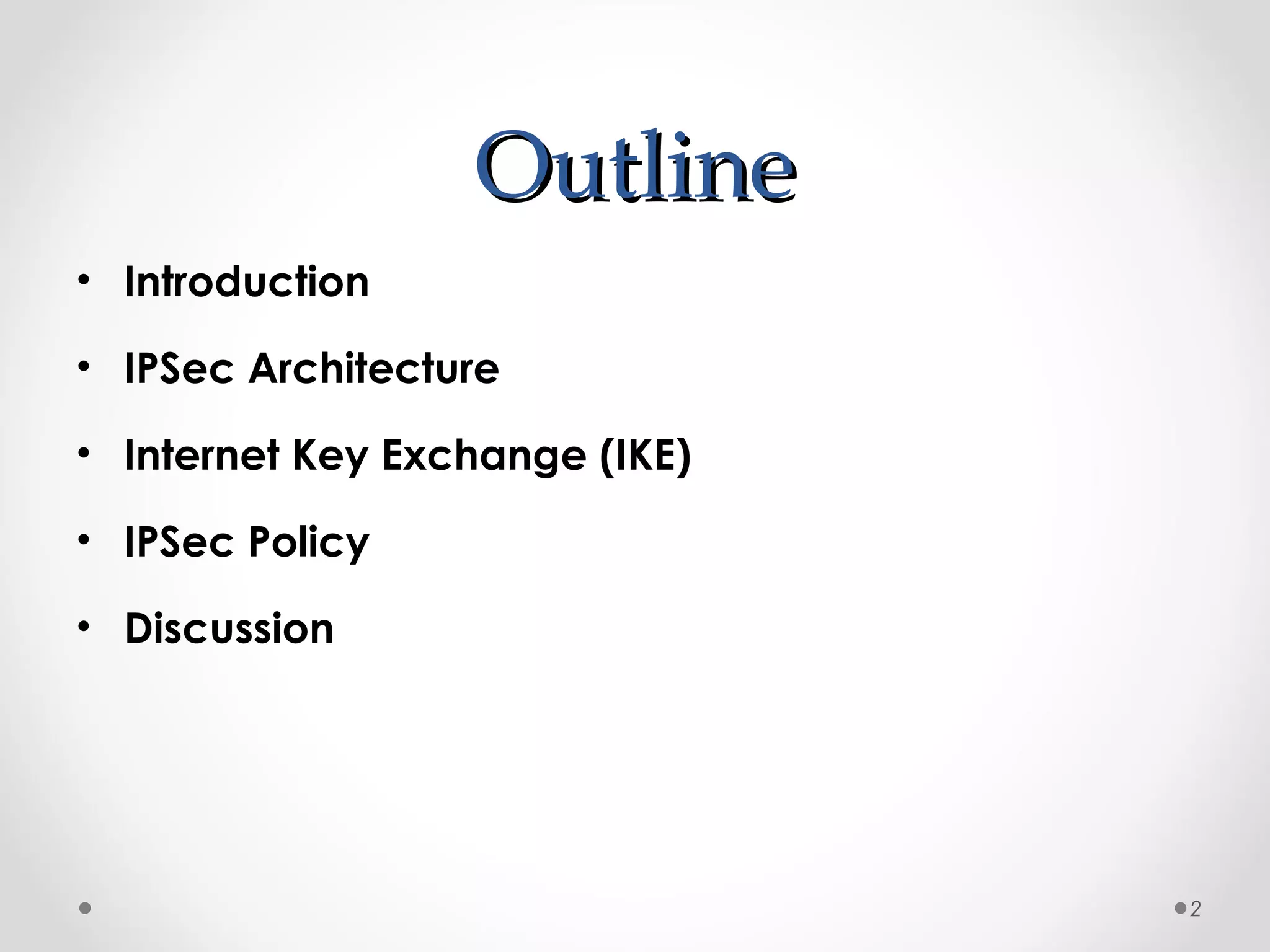 Outline

• Introduction
• IPSec Architecture
• Internet Key Exchange (IKE)
• IPSec Policy
• Discussion

2